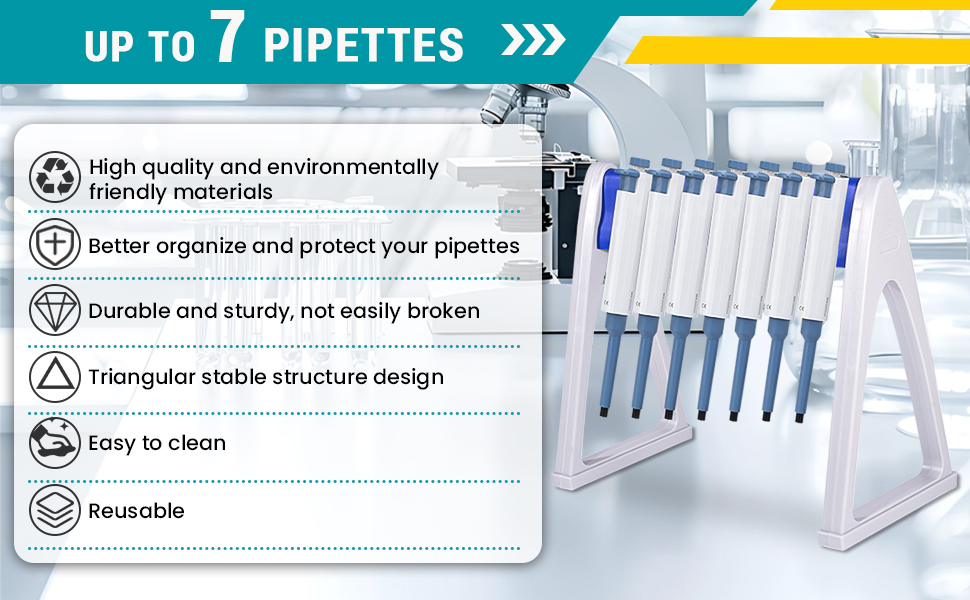 UP TO 7 PIPETTES

High quality and environmentally friendly materials

Better organize and protect your pipettes

Durable and sturdy, not easily broken

Triangular stable structure design

Easy to clean

Reusable